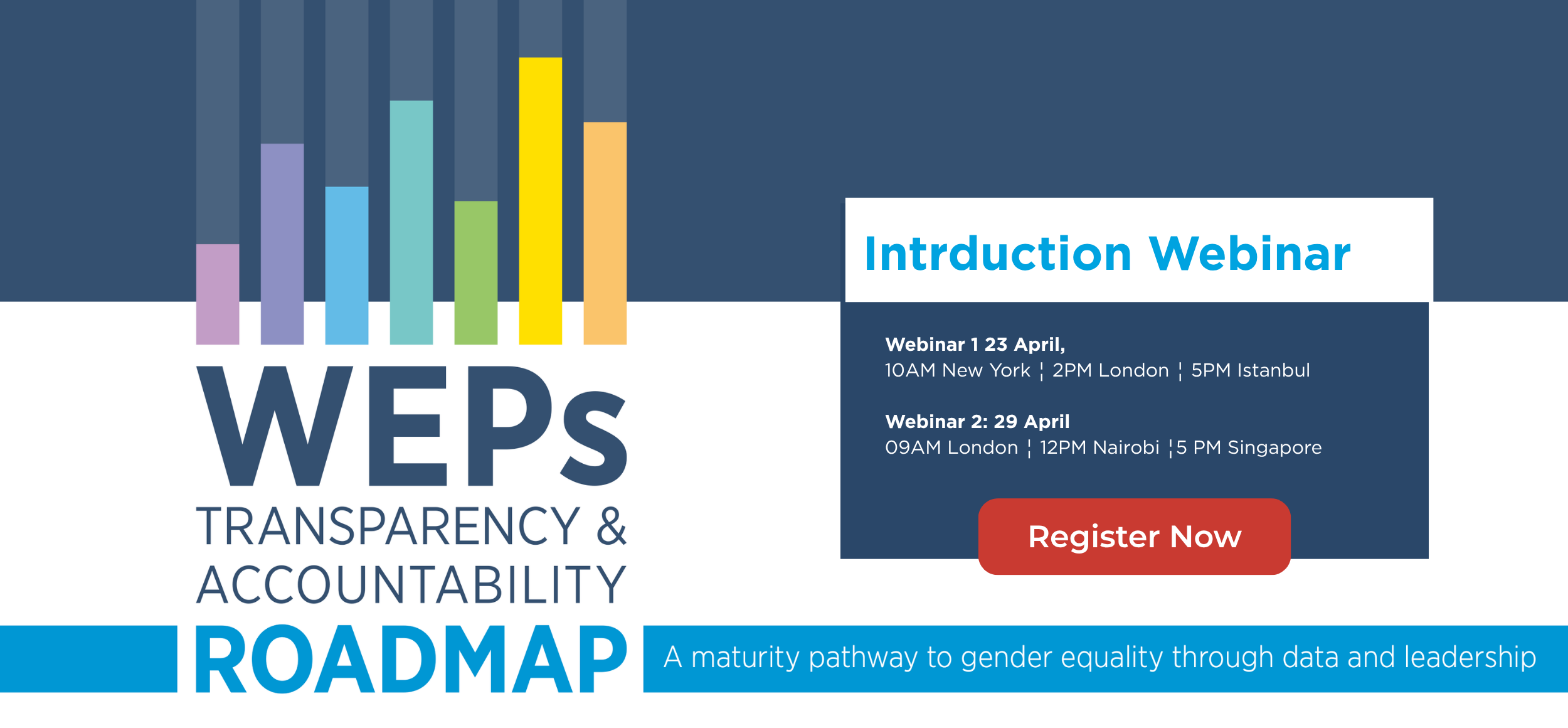 WEPs
TRANSPARENCY & ACCOUNTABILITY
ROADMAP

A maturity pathway to gender equality through data and leadership

Intrduction Webinar

Webinar 1 23 April,
10AM New York ¦ 2PM London ¦ 5PM Istanbul

Webinar 2: 29 April
09AM London ¦ 12PM Nairobi ¦5 PM Singapore

Register Now